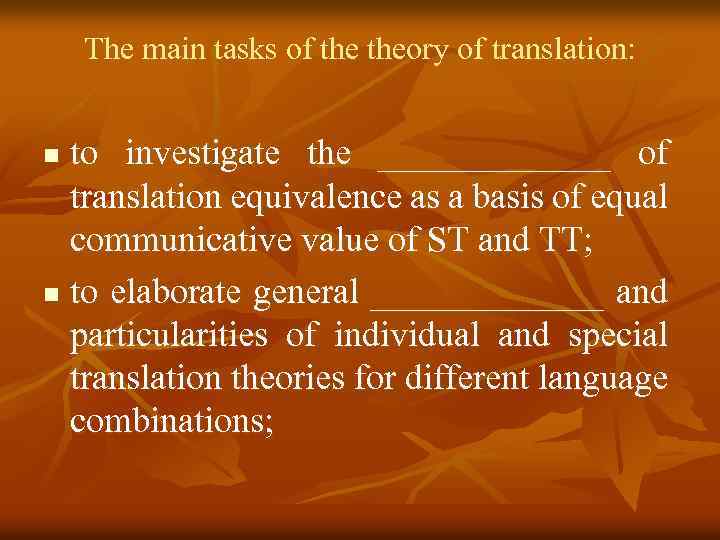 The main tasks of the theory of translation:

■ to investigate the ______________ of translation equivalence as a basis of equal communicative value of ST and TT;

■ to elaborate general ______________ and particularities of individual and special translation theories for different language combinations;